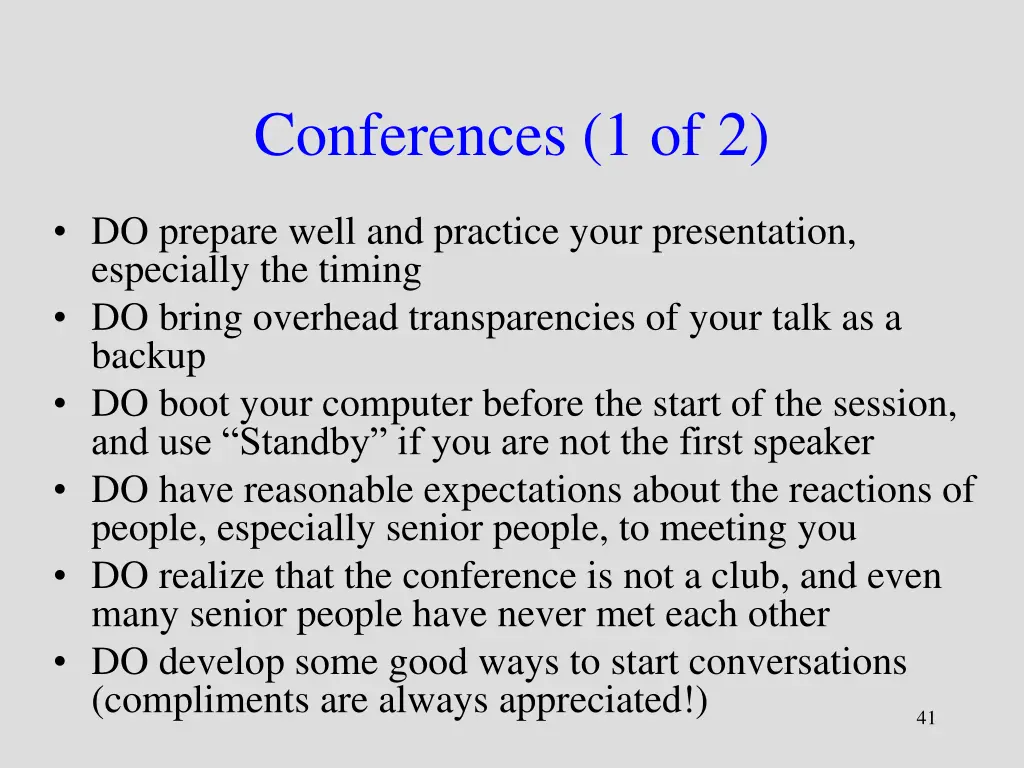 Conferences (1 of 2)

• DO prepare well and practice your presentation, especially the timing
• DO bring overhead transparencies of your talk as a backup
• DO boot your computer before the start of the session, and use “Standby” if you are not the first speaker
• DO have reasonable expectations about the reactions of people, especially senior people, to meeting you
• DO realize that the conference is not a club, and even many senior people have never met each other
• DO develop some good ways to start conversations (compliments are always appreciated!)

41